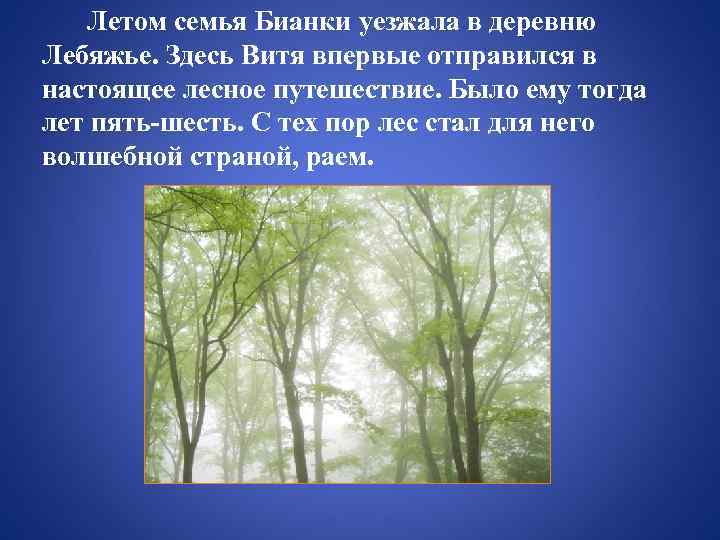 Летом семья Бианки уезжала в деревню Лебяжье. Здесь Витя впервые отправился в настоящее лесное путешествие. Было ему тогда лет пять-шесть. С тех пор лес стал для него волшебной страной, раем.